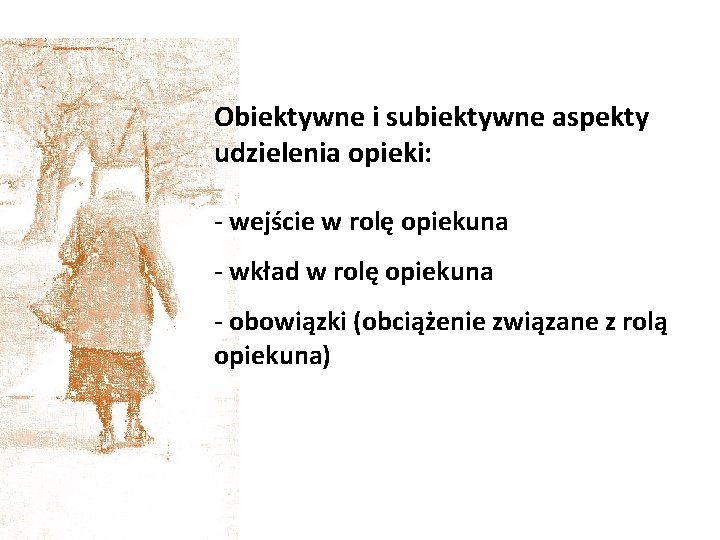 Obiektywne i subiektywne aspekty udzielenia opieki:

- wejście w rolę opiekuna

- wkład w rolę opiekuna

- obowiązki (obciążenie związane z rolą opiekuna)